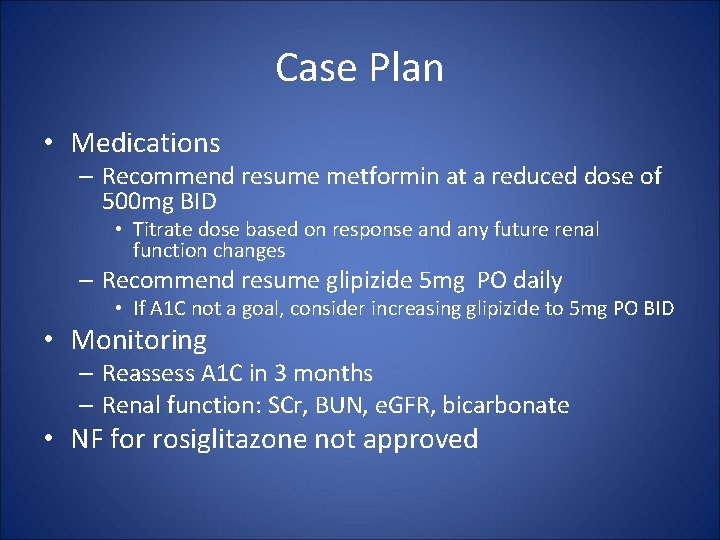 Case Plan

• Medications
– Recommend resume metformin at a reduced dose of 500mg BID
• Titrate dose based on response and any future renal function changes
– Recommend resume glipizide 5mg PO daily
• If A1C not a goal, consider increasing glipizide to 5mg PO BID
• Monitoring
– Reassess A1C in 3 months
– Renal function: SCr, BUN, eGFR, bicarbonate
• NF for rosiglitazone not approved